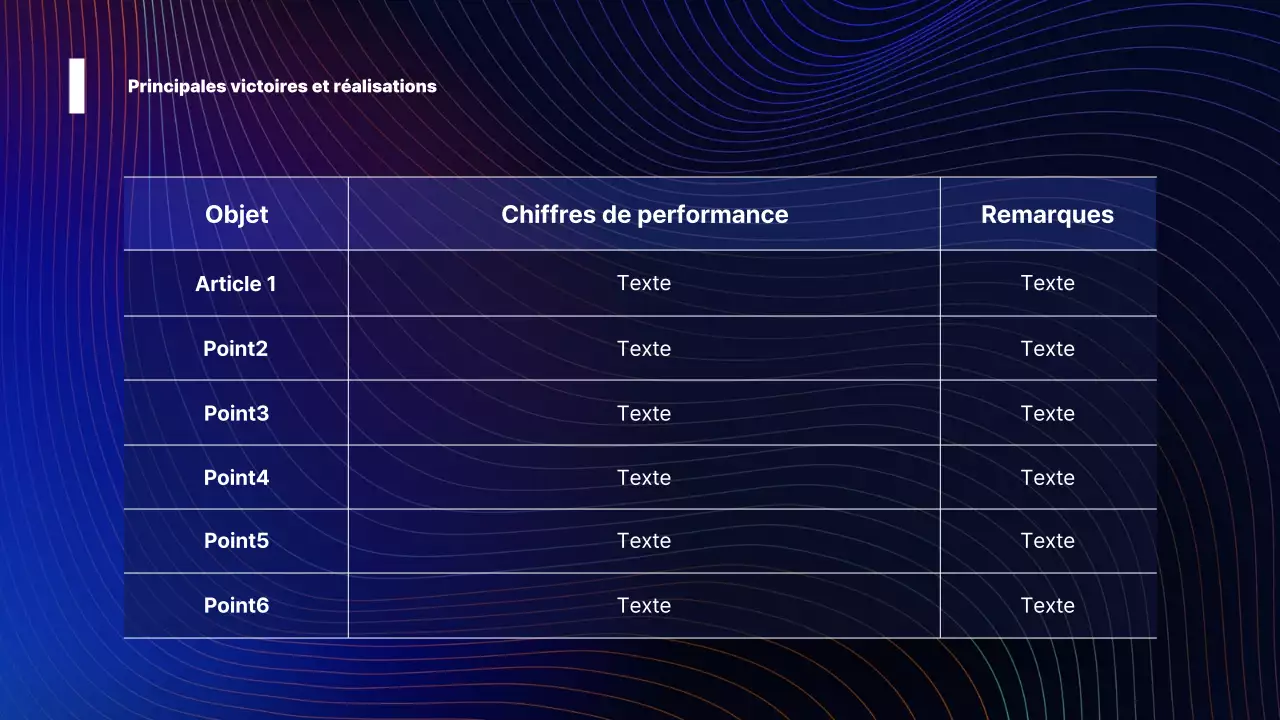 Principales victoires et réalisations

| Objet | Chiffres de performance | Remarques |
|---|---|---|
| Article 1 | Texte | Texte |
| Point2 | Texte | Texte |
| Point3 | Texte | Texte |
| Point4 | Texte | Texte |
| Point5 | Texte | Texte |
| Point6 | Texte | Texte |